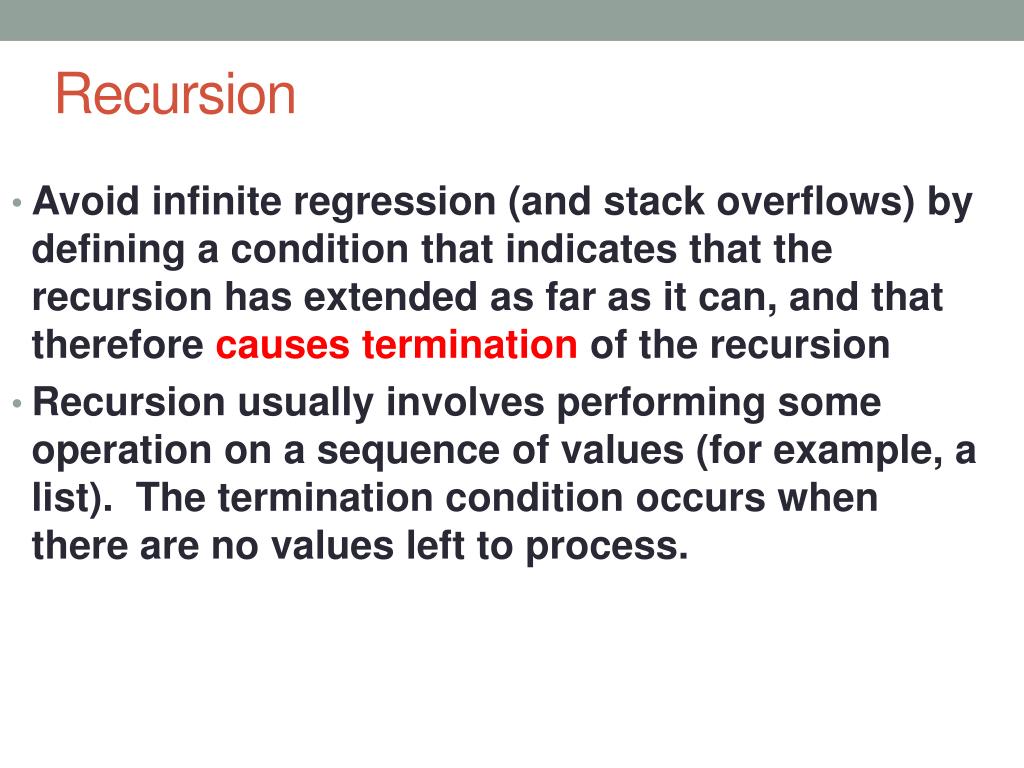 Recursion

• Avoid infinite regression (and stack overflows) by defining a condition that indicates that the recursion has extended as far as it can, and that therefore causes termination of the recursion

• Recursion usually involves performing some operation on a sequence of values (for example, a list). The termination condition occurs when there are no values left to process.